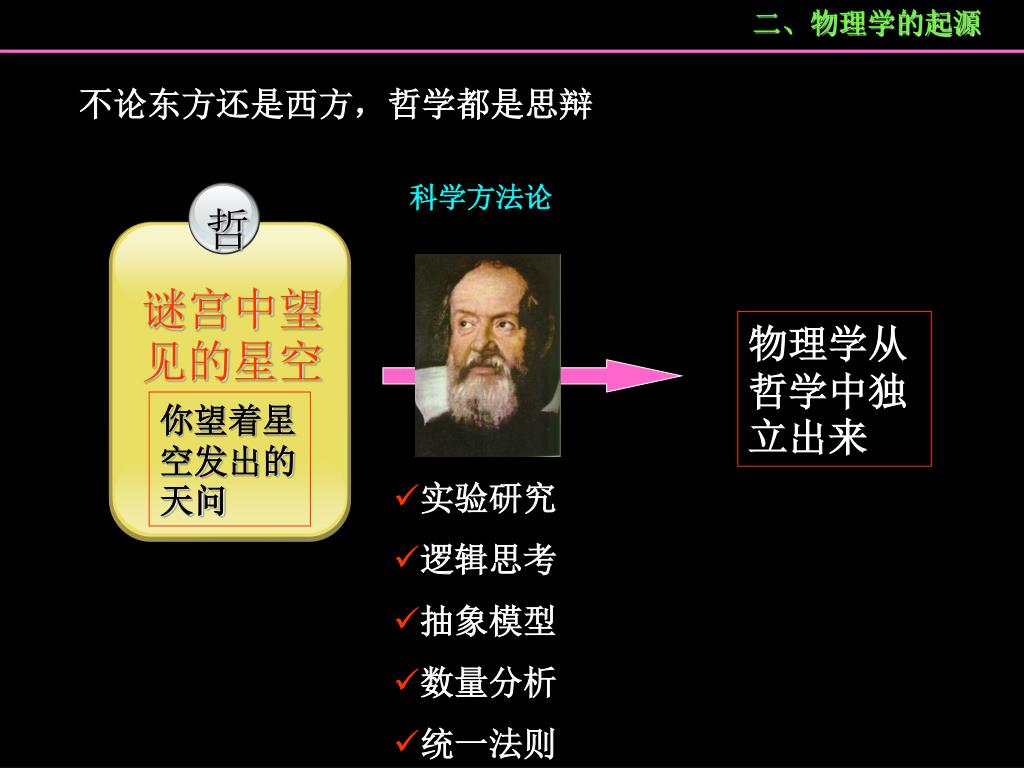 二、物理学的起源

不论东方还是西方，哲学都是思辩

哲

谜宫中望见的星空

你望着星空发出的天问

科学方法论

✓实验研究
✓逻辑思考
✓抽象模型
✓数量分析
✓统一法则

物理学从哲学中独立出来